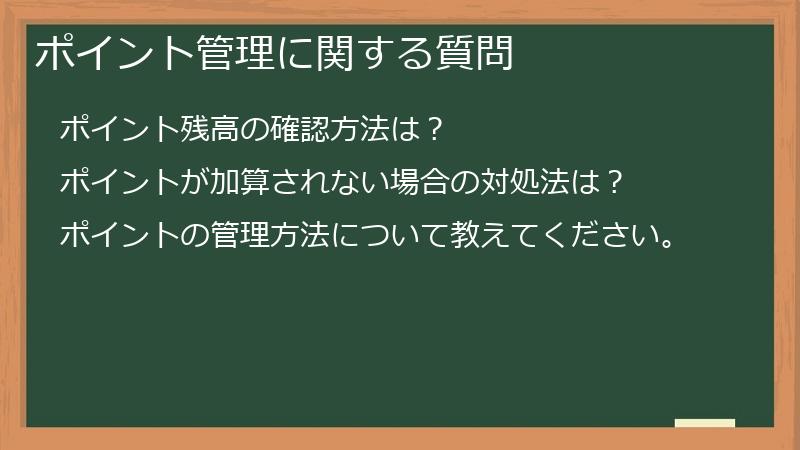 ポイント管理に関する質問

ポイント残高の確認方法は？

ポイントが加算されない場合の対処法は？

ポイントの管理方法について教えてください。